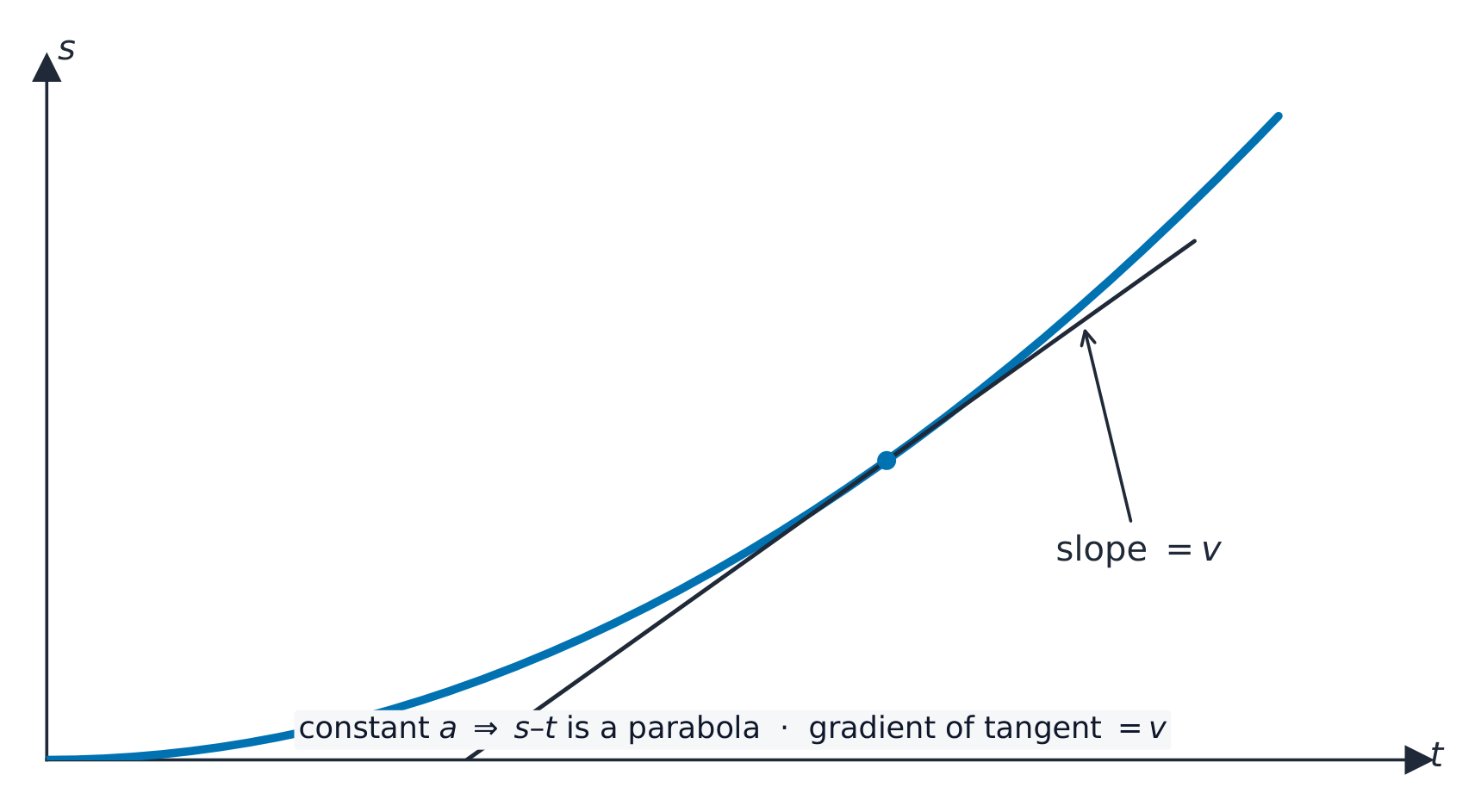 $s$

slope $= v$

constant $a \Rightarrow s$–$t$ is a parabola · gradient of tangent $= v$

$t$